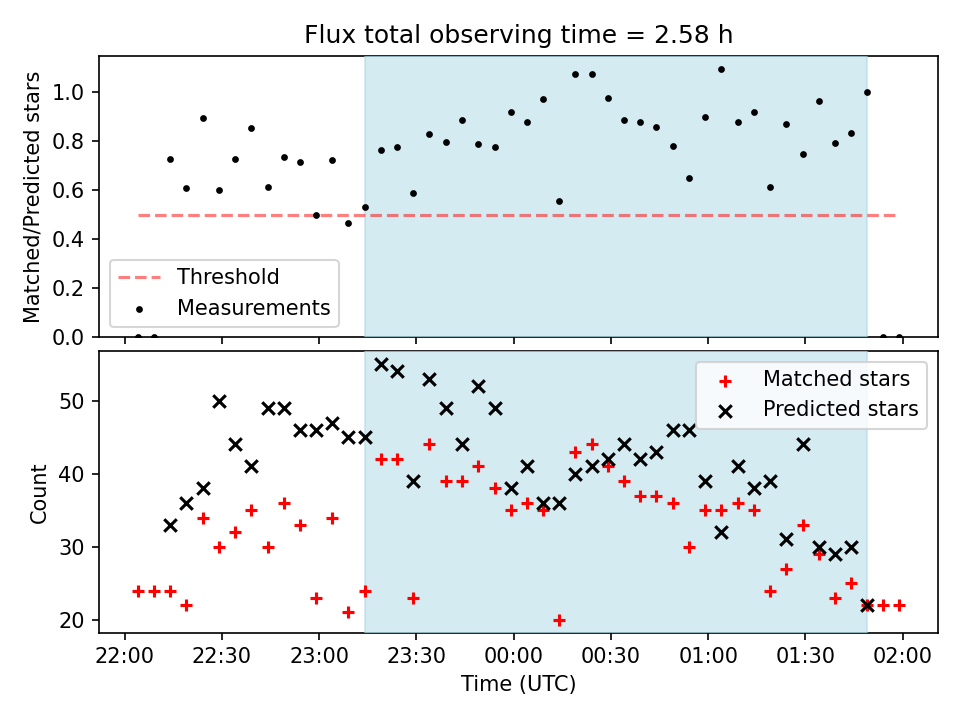 Flux total observing time = 2.58 h

Matched/Predicted stars

1.0
0.8
0.6
0.4
0.2
0.0

Threshold
Measurements

Count

50
40
30
20

Matched stars
Predicted stars

22:00
22:30
23:00
23:30
00:00
00:30
01:00
01:30
02:00

Time (UTC)